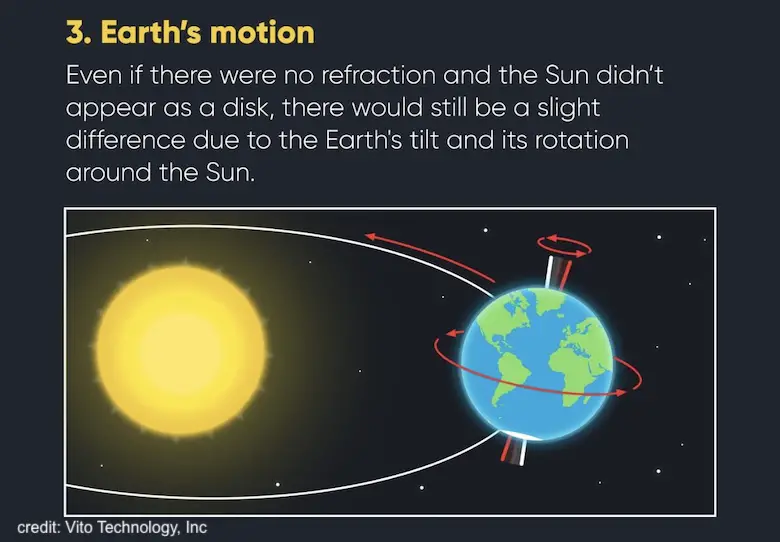 3. Earth's motion

Even if there were no refraction and the Sun didn't appear as a disk, there would still be a slight difference due to the Earth's tilt and its rotation around the Sun.

credit: Vito Technology, Inc